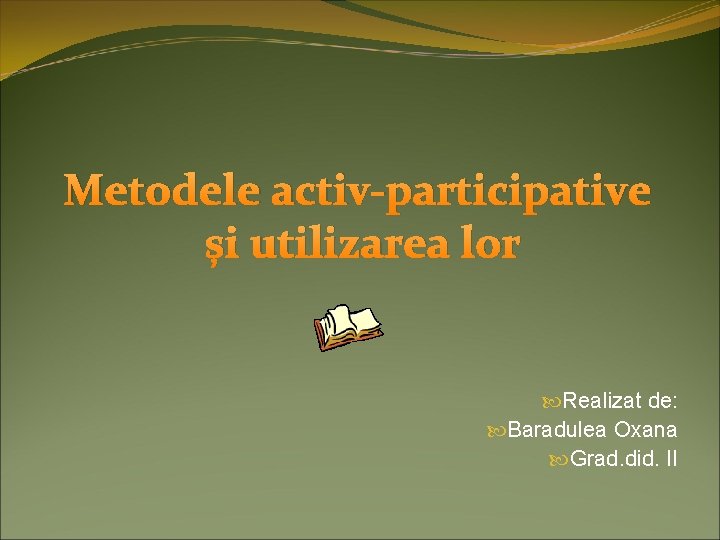 Metodele activ-participative și utilizarea lor

Realizat de:
Baradulea Oxana
Grad.did. II